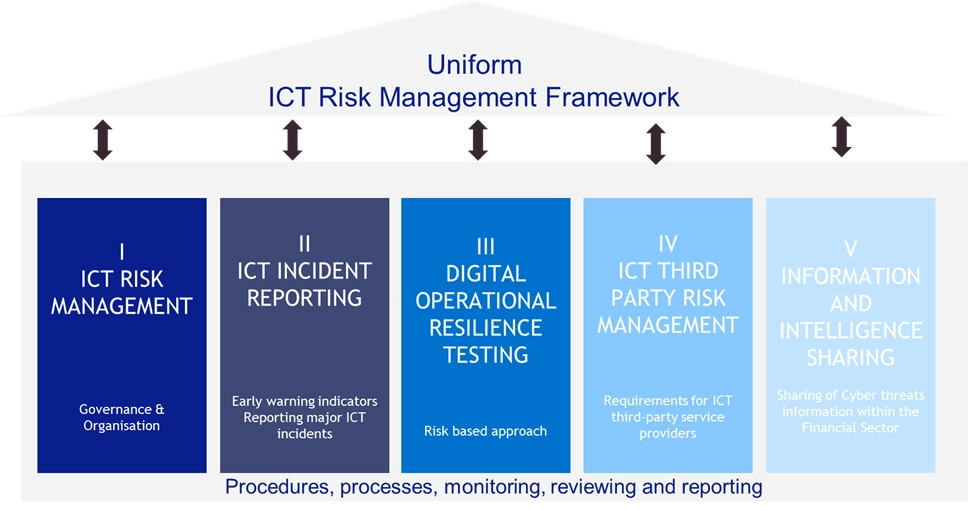 Uniform
ICT Risk Management Framework

I
ICT RISK MANAGEMENT

Governance & Organisation

II
ICT INCIDENT REPORTING

Early warning indicators
Reporting major ICT incidents

III
DIGITAL OPERATIONAL RESILIENCE TESTING

Risk based approach

IV
ICT THIRD PARTY RISK MANAGEMENT

Requirements for ICT third-party service providers

V
INFORMATION AND INTELLIGENCE SHARING

Sharing of Cyber threats information within the Financial Sector

Procedures, processes, monitoring, reviewing and reporting